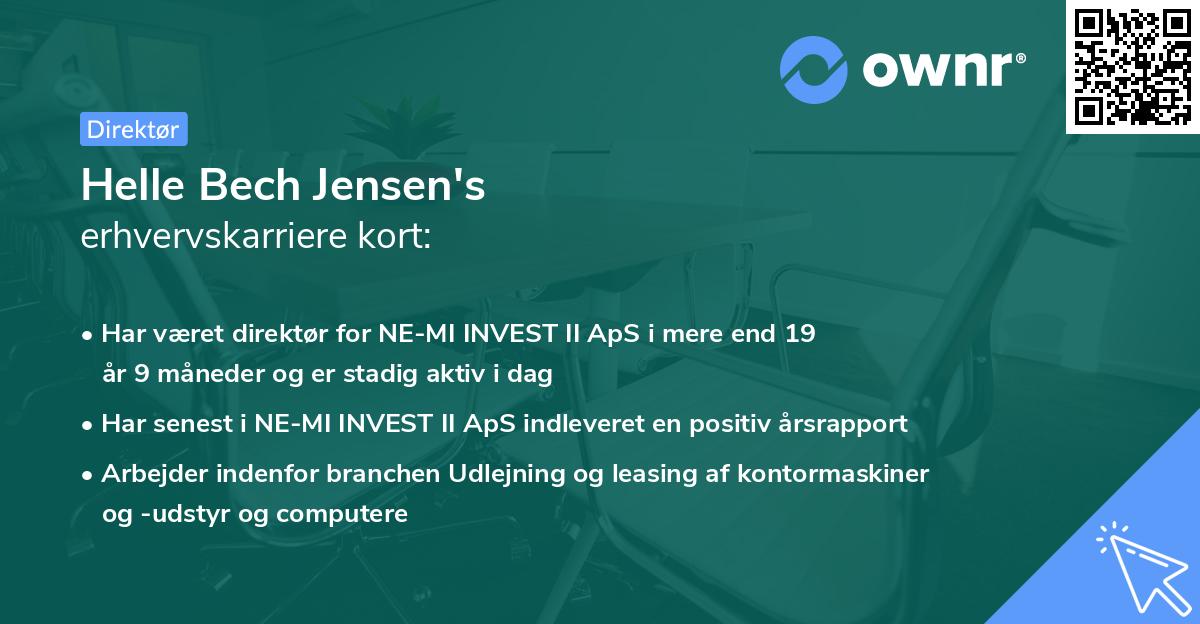 ownr®

Direktør

Helle Bech Jensen's
erhvervskarriere kort:

• Har været direktør for NE-MI INVEST II ApS i mere end 19 år 9 måneder og er stadig aktiv i dag
• Har senest i NE-MI INVEST II ApS indleveret en positiv årsrapport
• Arbejder indenfor branchen Udlejning og leasing af kontormaskiner og -udstyr og computere